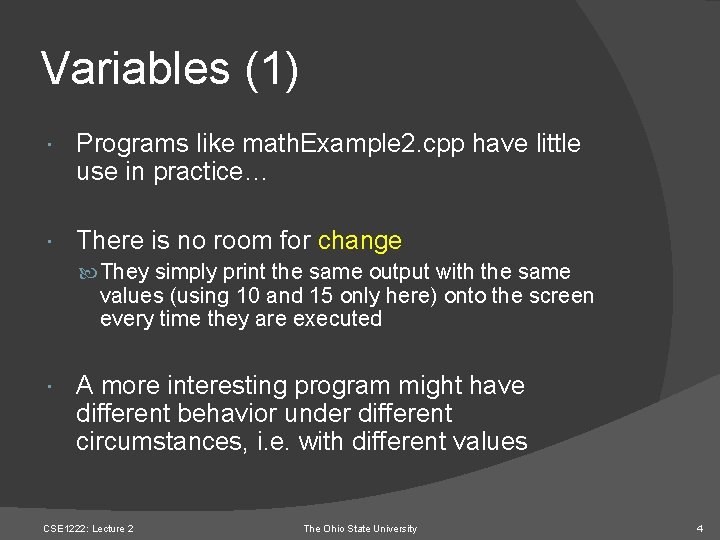 Variables (1)

· Programs like mathExample2.cpp have little use in practice…

· There is no room for change

They simply print the same output with the same values (using 10 and 15 only here) onto the screen every time they are executed

· A more interesting program might have different behavior under different circumstances, i.e. with different values

CSE1222: Lecture 2

The Ohio State University

4